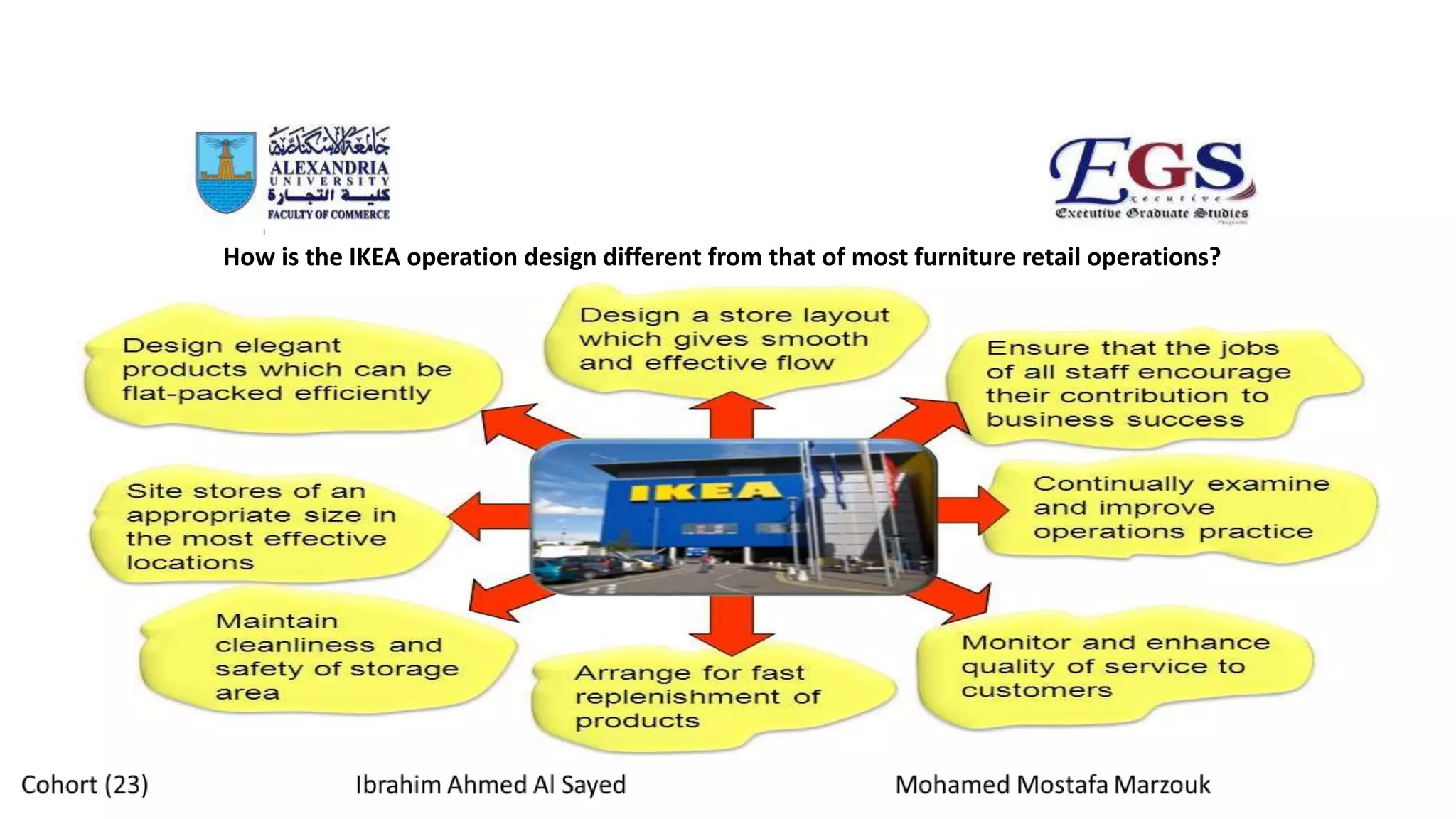 جامعة الإسكندرية
ALEXANDRIA UNIVERSITY
كلية التجارة
FACULTY OF COMMERCE

EGS
Executive
Executive Graduate Studies

How is the IKEA operation design different from that of most furniture retail operations?

Design elegant products which can be flat-packed efficiently

Design a store layout which gives smooth and effective flow

Ensure that the jobs of all staff encourage their contribution to business success

Site stores of an appropriate size in the most effective locations

IKEA

Continually examine and improve operations practice

Maintain cleanliness and safety of storage area

Arrange for fast replenishment of products

Monitor and enhance quality of service to customers

Cohort (23)

Ibrahim Ahmed Al Sayed

Mohamed Mostafa Marzouk